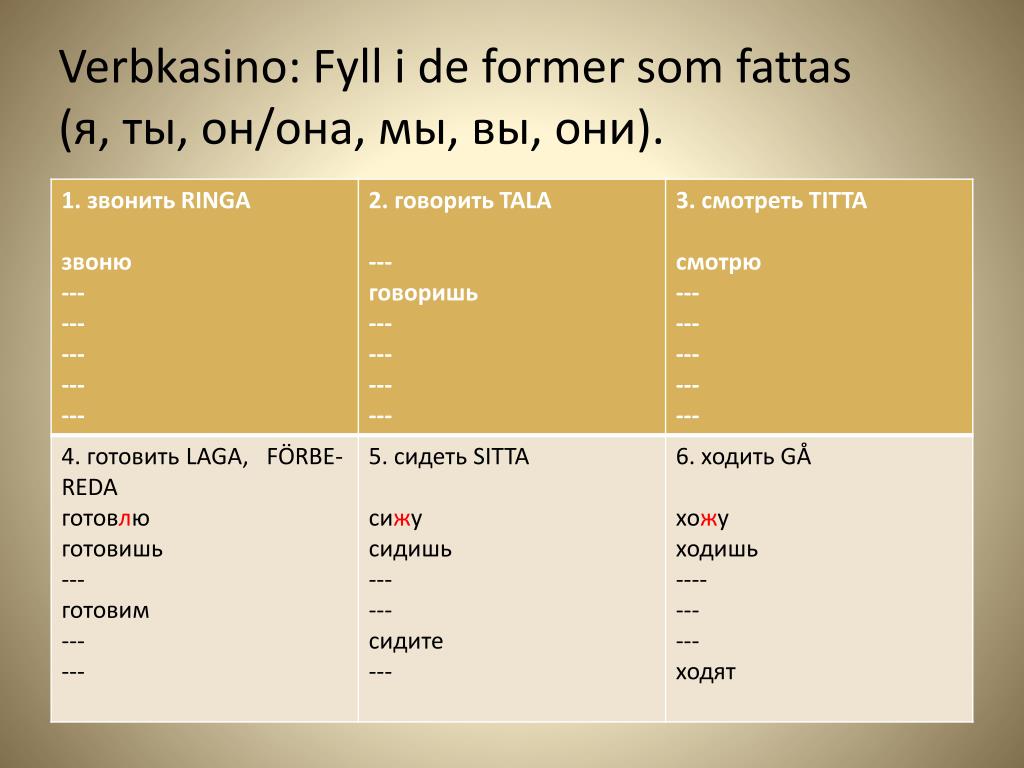 Verbkasino: Fyll i de former som fattas (я, ты, он/она, мы, вы, они).

| 1. звонить RINGA<br><br>звоню<br>---<br>---<br>---<br>---<br>--- | 2. говорить TALA<br><br>---<br>говоришь<br>---<br>---<br>---<br>--- | 3. смотреть TITTA<br><br>смотрю<br>---<br>---<br>---<br>---<br>--- |
|---|---|---|
| 4. готовить LAGA, FÖRBEREDA<br>готовлю<br>готовишь<br>---<br>готовим<br>---<br>--- | 5. сидеть SITTA<br><br>сижу<br>сидишь<br>---<br>---<br>сидите<br>--- | 6. ходить GÅ<br><br>хожу<br>ходишь<br>----<br>---<br>---<br>ходят |